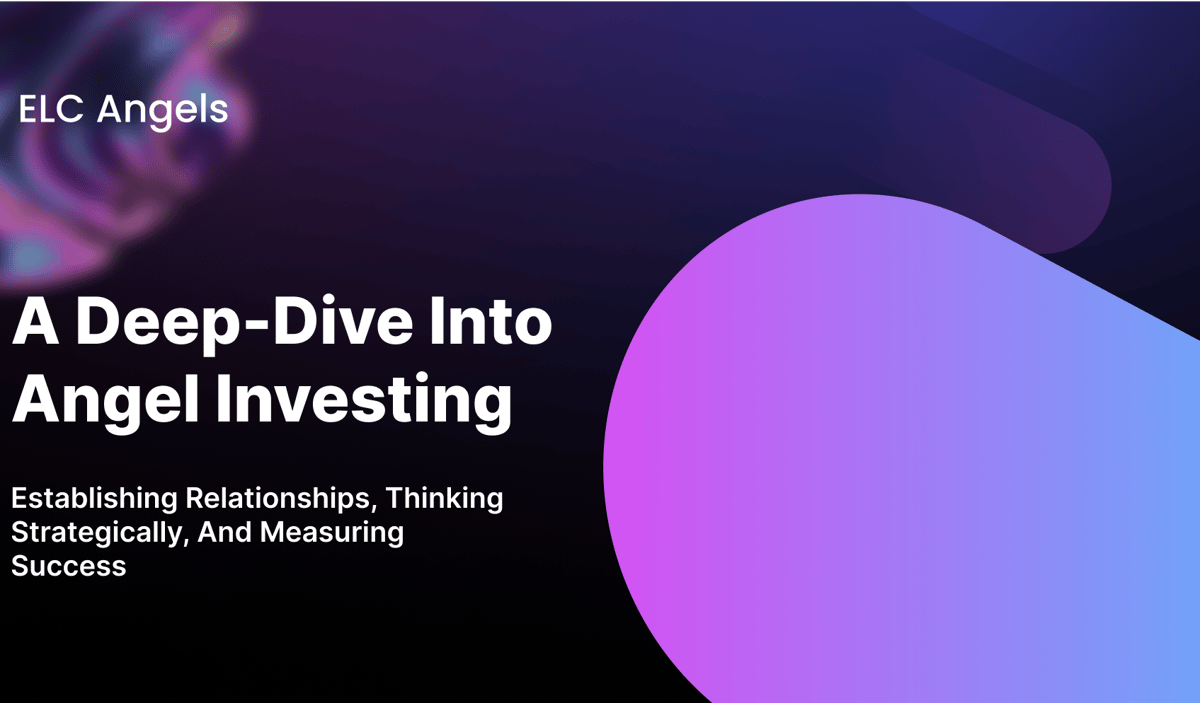 ELC Angels

A Deep-Dive Into Angel Investing

Establishing Relationships, Thinking Strategically, And Measuring Success